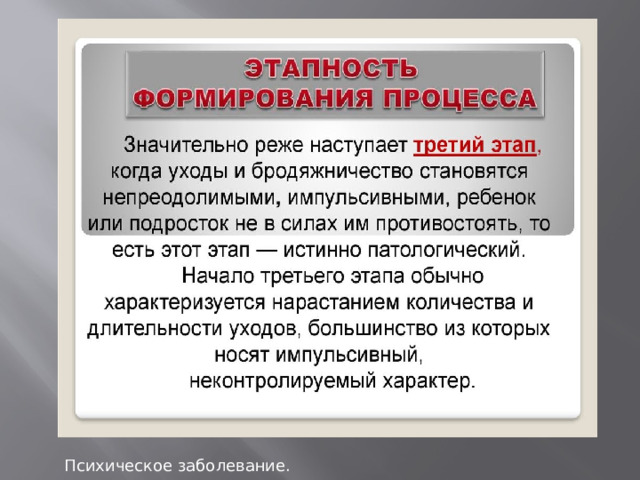 ЭТАПНОСТЬ ФОРМИРОВАНИЯ ПРОЦЕССА

Значительно реже наступает третий этап, когда уходы и бродяжничество становятся непреодолимыми, импульсивными, ребенок или подросток не в силах им противостоять, то есть этот этап — истинно патологический.

Начало третьего этапа обычно характеризуется нарастанием количества и длительности уходов, большинство из которых носят импульсивный, неконтролируемый характер.

Психическое заболевание.